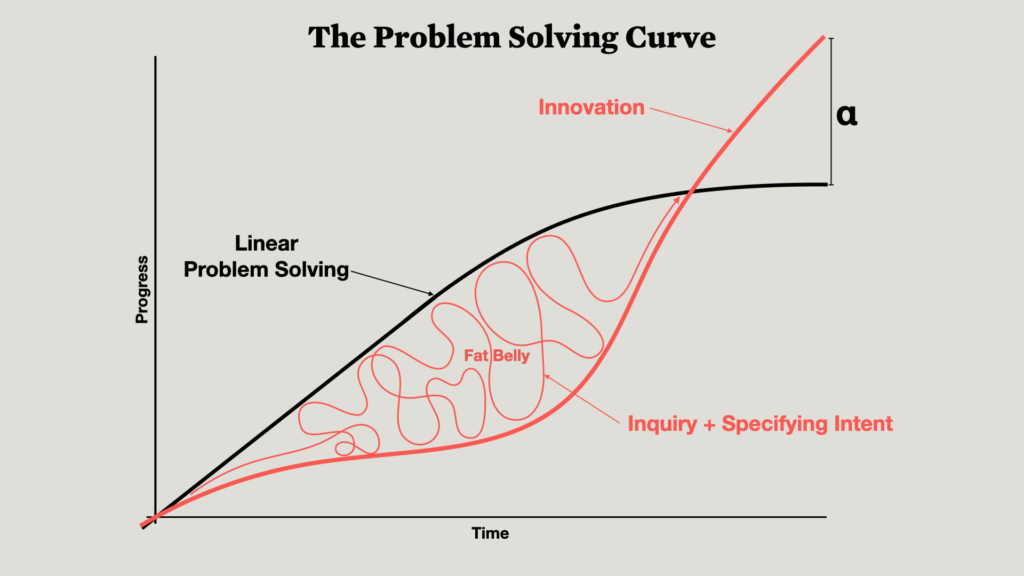 The Problem Solving Curve

Innovation

α

Linear Problem Solving

Progress

Fat Belly

Inquiry + Specifying Intent

Time